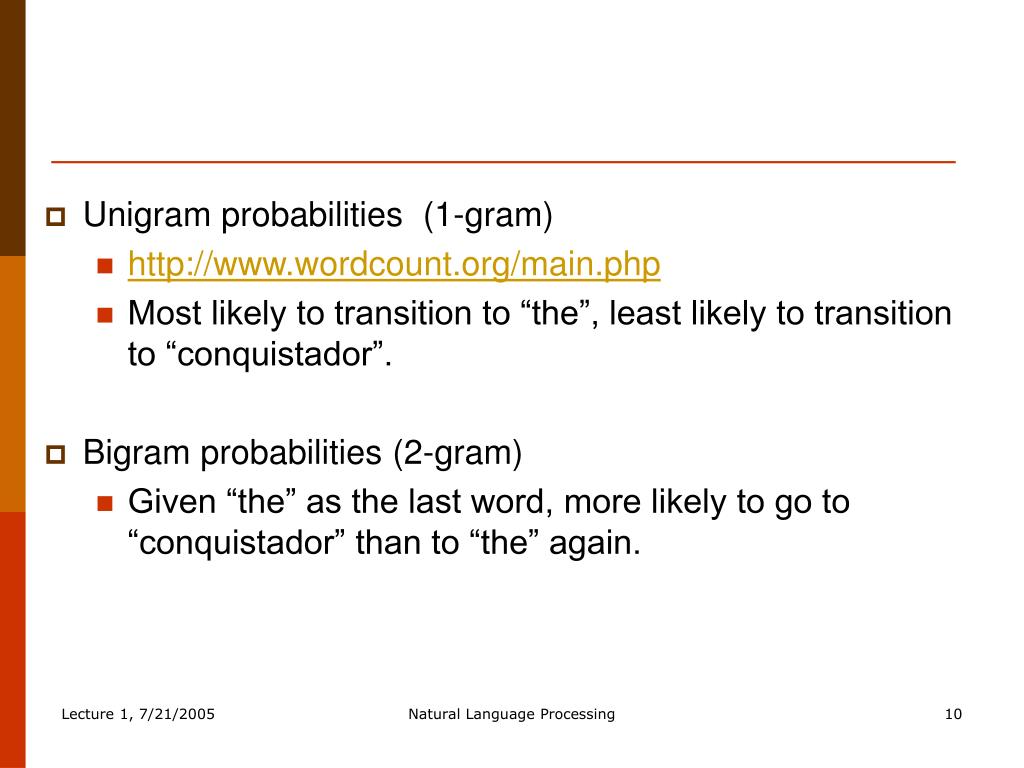 Unigram probabilities (1-gram)

http://www.wordcount.org/main.php

Most likely to transition to “the”, least likely to transition to “conquistador”.

Bigram probabilities (2-gram)

Given “the” as the last word, more likely to go to “conquistador” than to “the” again.

Lecture 1, 7/21/2005

Natural Language Processing

10